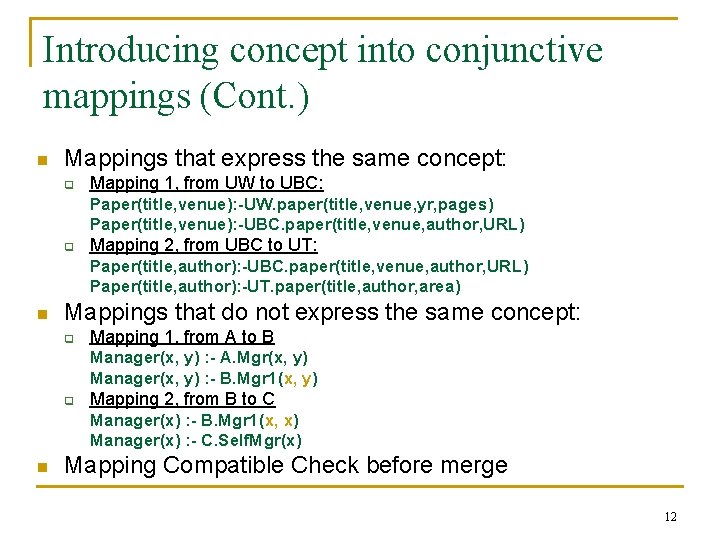 Introducing concept into conjunctive mappings (Cont.)

Mappings that express the same concept:

Mapping 1, from UW to UBC:
Paper(title,venue):-UW.paper(title,venue,yr,pages)
Paper(title,venue):-UBC.paper(title,venue,author,URL)

Mapping 2, from UBC to UT:
Paper(title,author):-UBC.paper(title,venue,author,URL)
Paper(title,author):-UT.paper(title,author,area)

Mappings that do not express the same concept:

Mapping 1, from A to B
Manager(x, y) :- A.Mgr(x, y)
Manager(x, y) :- B.Mgr1(x, y)

Mapping 2, from B to C
Manager(x) :- B.Mgr1(x, x)
Manager(x) :- C.SelfMgr(x)

Mapping Compatible Check before merge

12